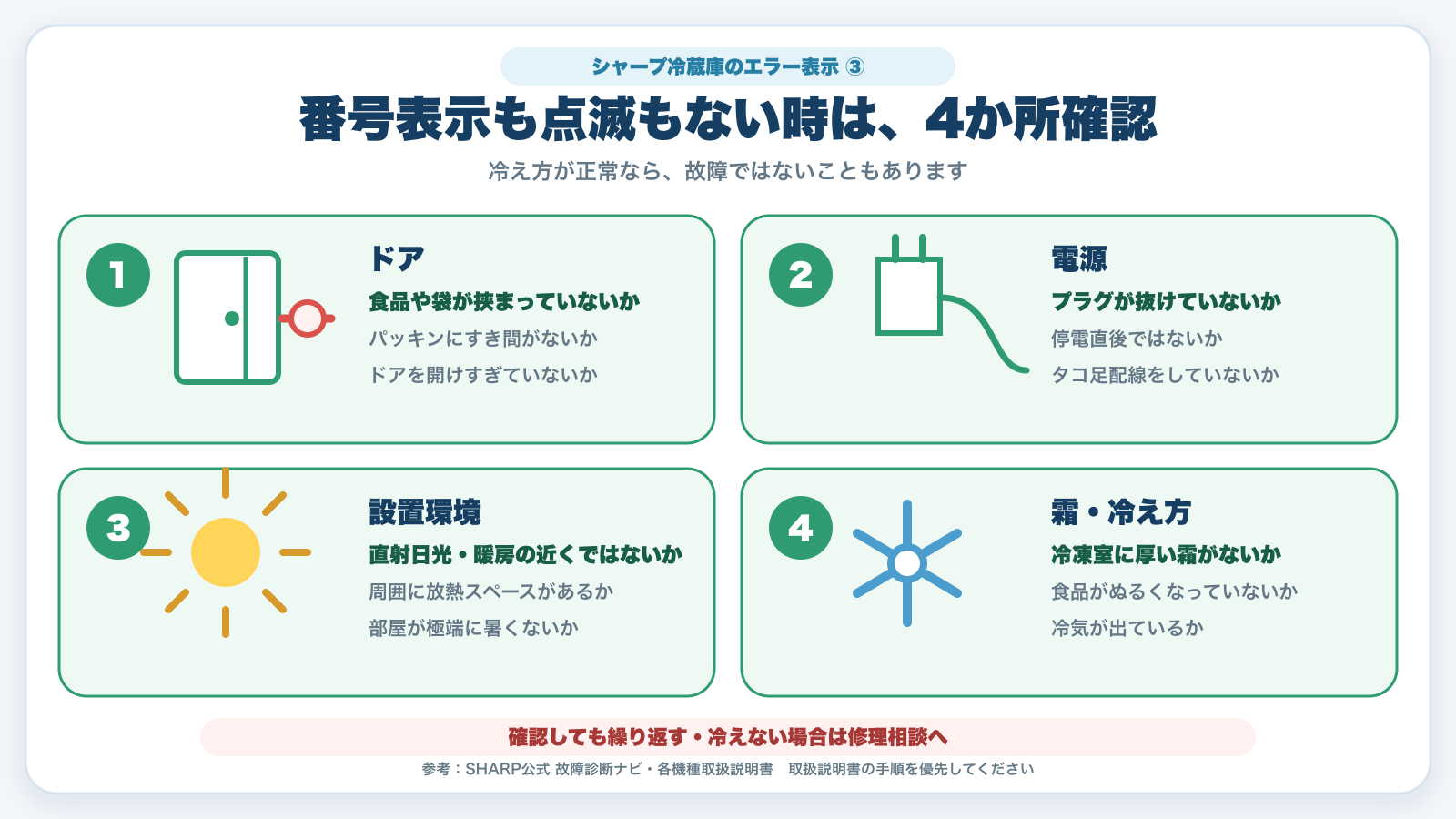 シャープ冷蔵庫のエラー表示 ③

番号表示も点滅もない時は、4か所確認

冷え方が正常なら、故障ではないこともあります

1

ドア

食品や袋が挟まっていないか

パッキンにすき間がないか

ドアを開けすぎていないか

2

電源

プラグが抜けていないか

停電直後ではないか

タコ足配線をしていないか

3

設置環境

直射日光・暖房の近くではないか

周囲に放熱スペースがあるか

部屋が極端に暑くないか

4

霜・冷え方

冷凍室に厚い霜がないか

食品がぬるくなっていないか

冷気が出ているか

確認しても繰り返す・冷えない場合は修理相談へ

参考：SHARP公式 故障診断ナビ・各機種取扱説明書　取扱説明書の手順を優先してください